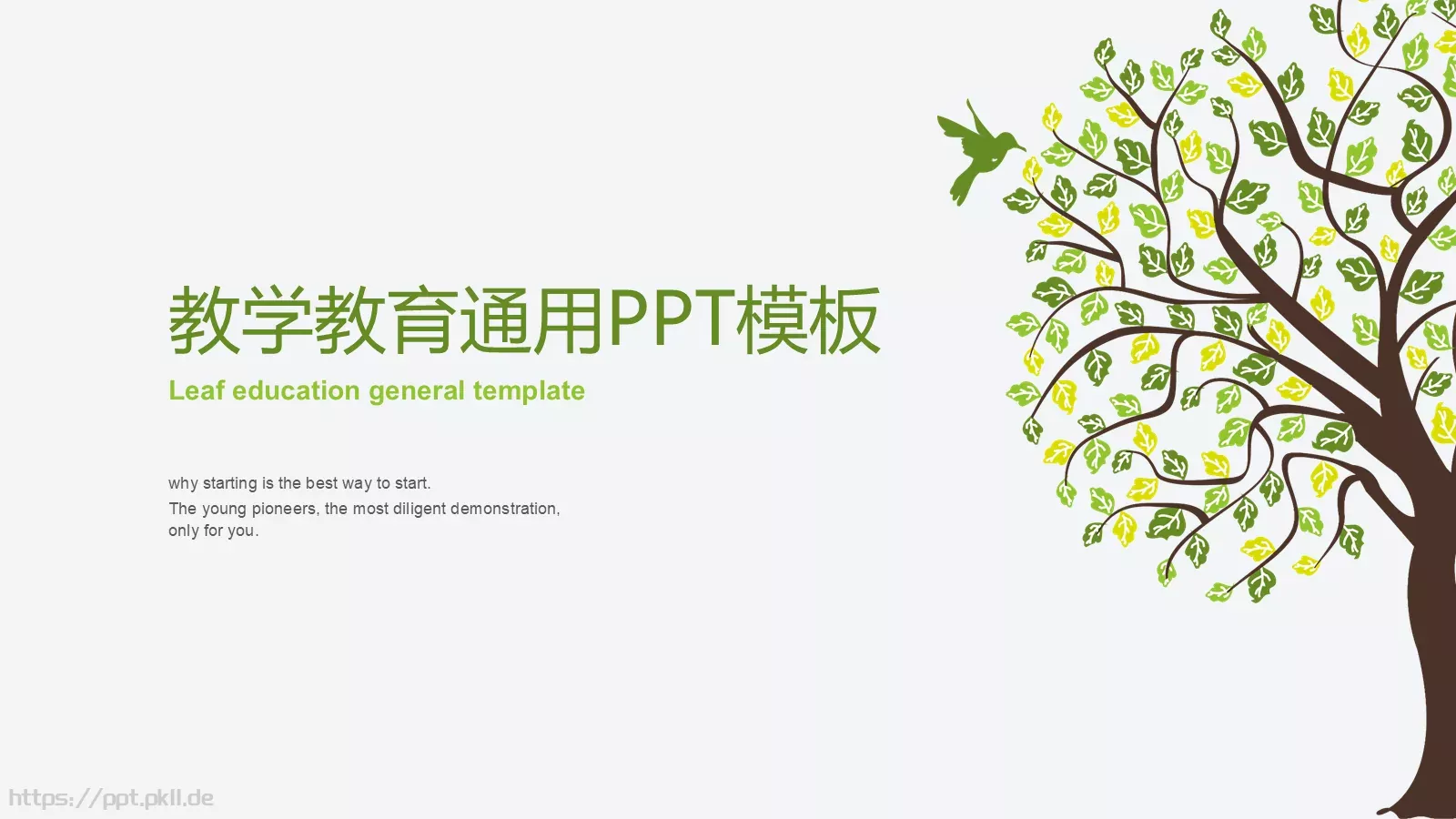 教学教育通用PPT模板
Leaf education general template

why starting is the best way to start.
The young pioneers, the most diligent demonstration, only for you.

https://ppt.pkll.de